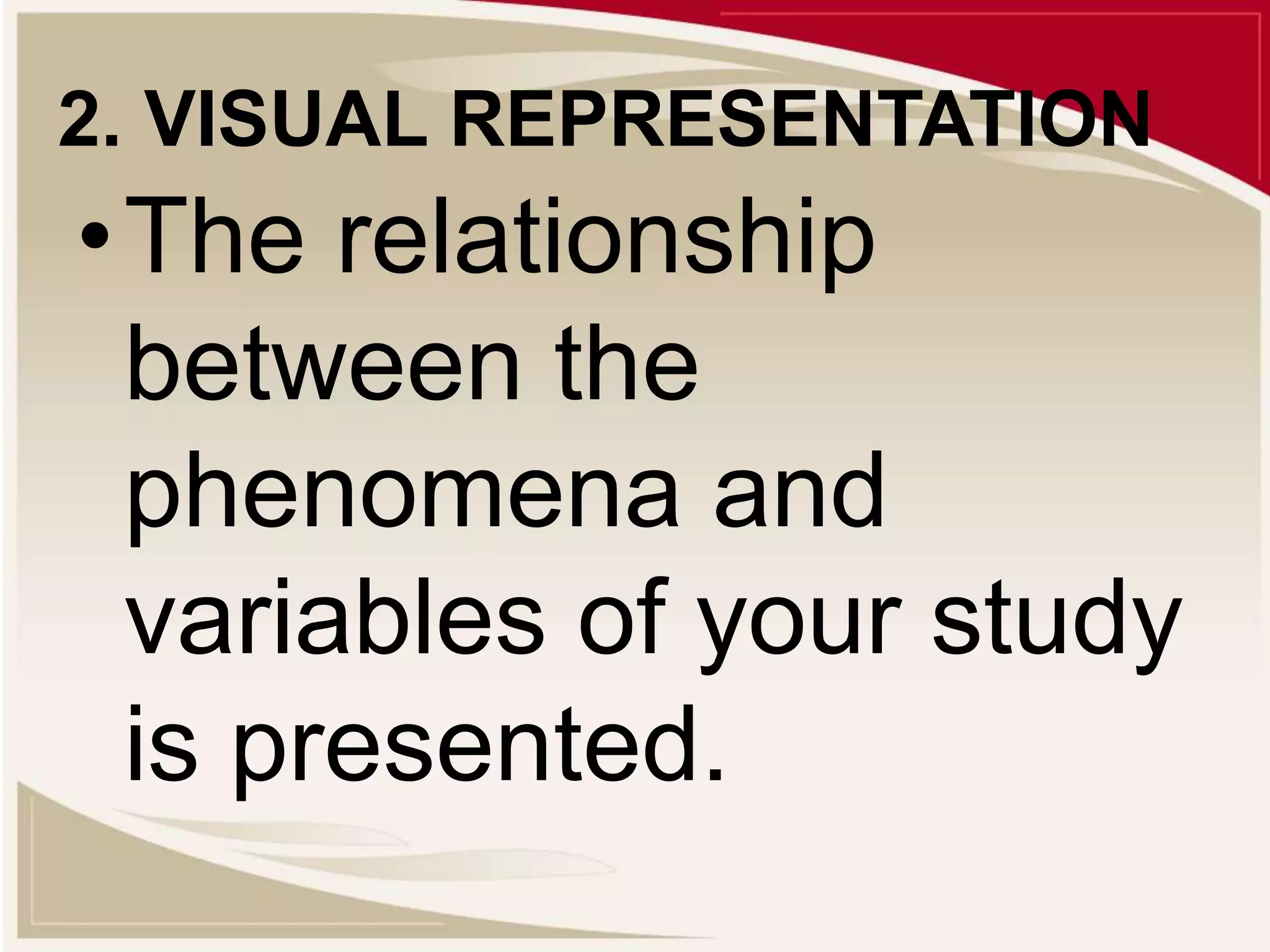 2. VISUAL REPRESENTATION

• The relationship between the phenomena and variables of your study is presented.